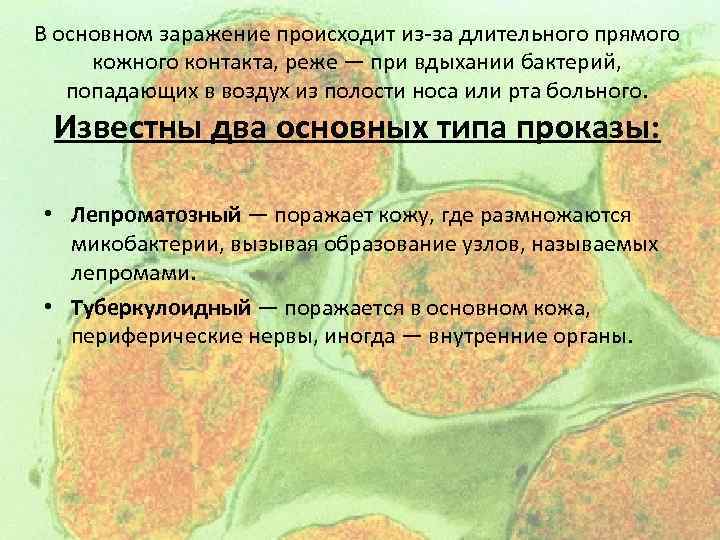 В основном заражение происходит из-за длительного прямого кожного контакта, реже — при вдыхании бактерий, попадающих в воздух из полости носа или рта больного.

Известны два основных типа проказы:

• Лепроматозный — поражает кожу, где размножаются микобактерии, вызывая образование узлов, называемых лепромами.
• Туберкулоидный — поражается в основном кожа, периферические нервы, иногда — внутренние органы.